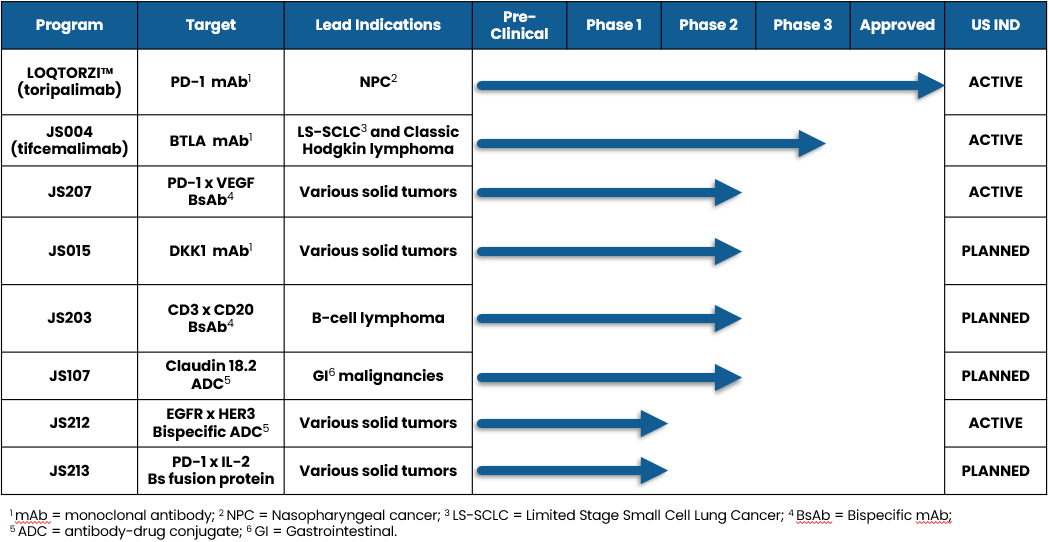 | Program | Target | Lead Indications | Pre-Clinical | Phase 1 | Phase 2 | Phase 3 | Approved | US IND |
|---|---|---|---|---|---|---|---|---|
| LOQTORZI™ (toripalimab) | PD-1 mAb$^1$ | NPC$^2$ | | | | | | ACTIVE |
| JS004 (tifcemalimab) | BTLA mAb$^1$ | LS-SCLC$^3$ and Classic Hodgkin lymphoma | | | | | | ACTIVE |
| JS207 | PD-1 x VEGF BsAb$^4$ | Various solid tumors | | | | | | ACTIVE |
| JS015 | DKK1 mAb$^1$ | Various solid tumors | | | | | | PLANNED |
| JS203 | CD3 x CD20 BsAb$^4$ | B-cell lymphoma | | | | | | PLANNED |
| JS107 | Claudin 18.2 ADC$^5$ | GI$^6$ malignancies | | | | | | PLANNED |
| JS212 | EGFR x HER3 Bispecific ADC$^5$ | Various solid tumors | | | | | | ACTIVE |
| JS213 | PD-1 x IL-2 Bs fusion protein | Various solid tumors | | | | | | PLANNED |

$^1$ mAb = monoclonal antibody; $^2$ NPC = Nasopharyngeal cancer; $^3$ LS-SCLC = Limited Stage Small Cell Lung Cancer; $^4$ BsAb = Bispecific mAb; $^5$ ADC = antibody-drug conjugate; $^6$ GI = Gastrointestinal.